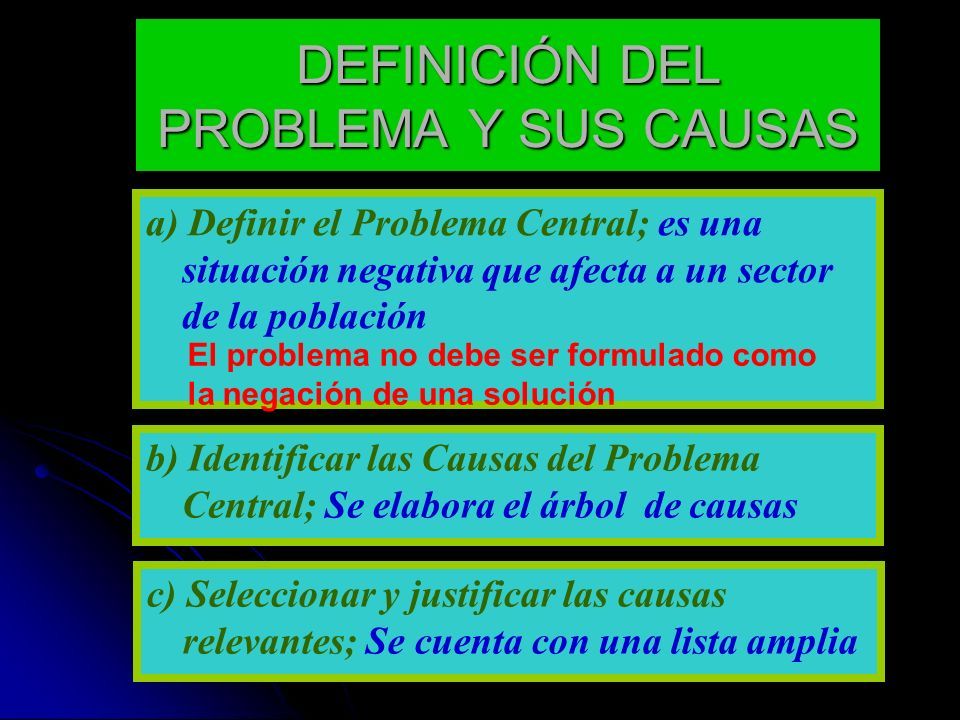 DEFINICIÓN DEL PROBLEMA Y SUS CAUSAS

a) Definir el Problema Central; es una situación negativa que afecta a un sector de la población

El problema no debe ser formulado como la negación de una solución

b) Identificar las Causas del Problema Central; Se elabora el árbol de causas

c) Seleccionar y justificar las causas relevantes; Se cuenta con una lista amplia